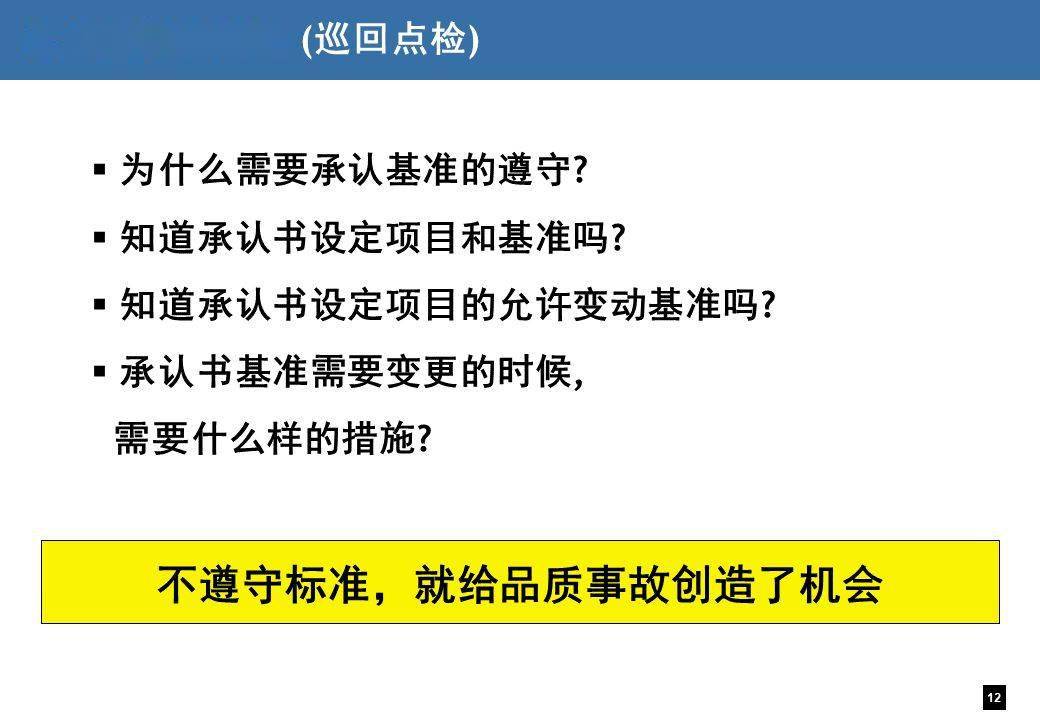 (巡回点检)

▪ 为什么需要承认基准的遵守?

▪ 知道承认书设定项目和基准吗?

▪ 知道承认书设定项目的允许变动基准吗?

▪ 承认书基准需要变更的时候,
需要什么样的措施?

不遵守标准，就给品质事故创造了机会

12